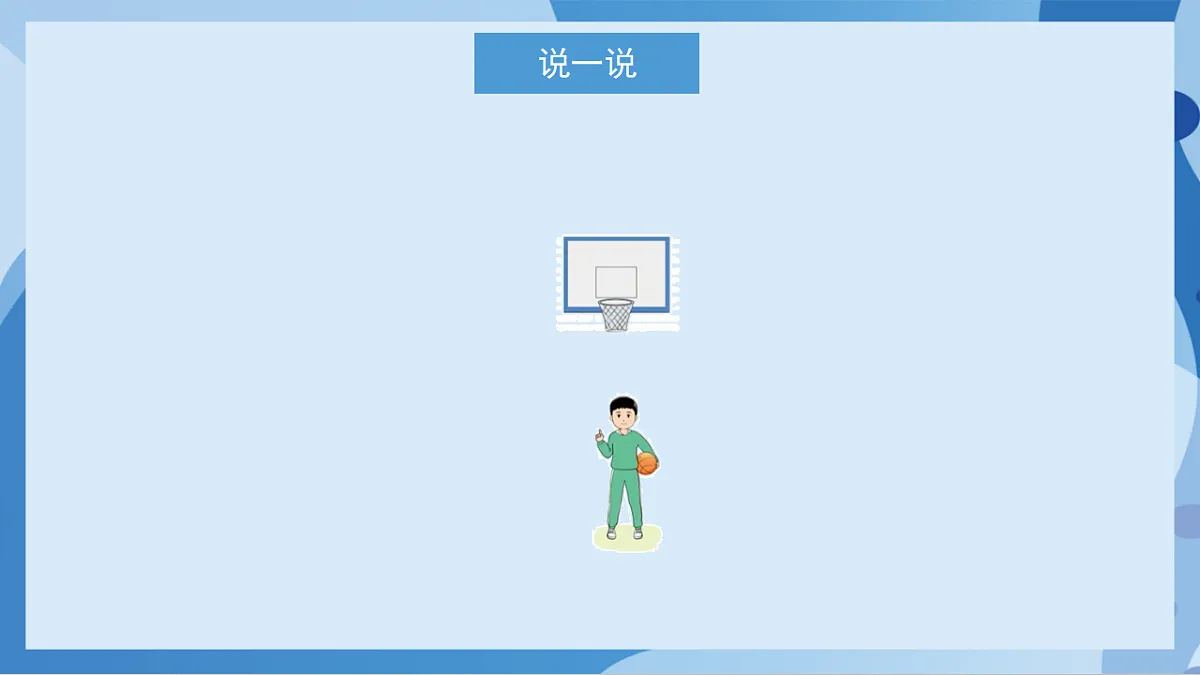 说一说